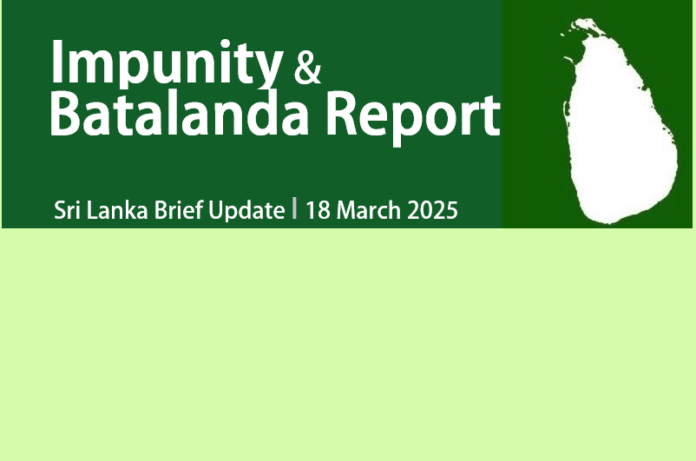 Impunity & Batalanda Report

Sri Lanka Brief Update | 18 March 2025